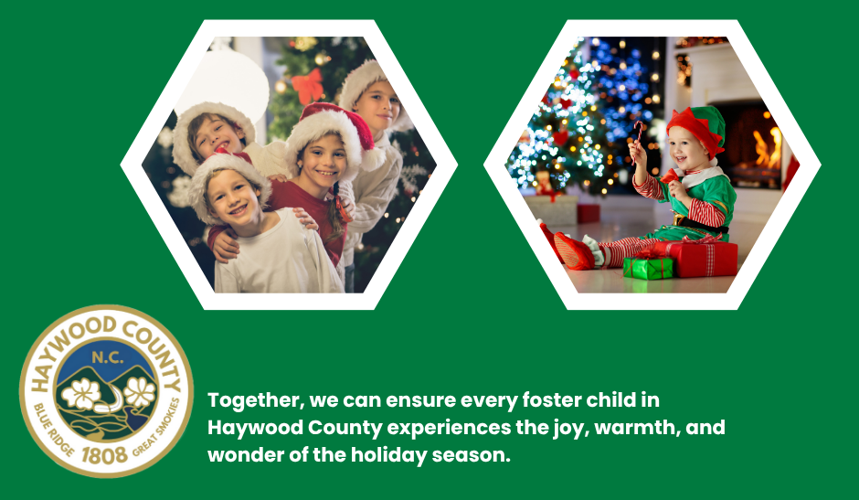 HAYWOOD COUNTY
N.C.
BLUE RIDGE 1808 GREAT SMOKIES

Together, we can ensure every foster child in Haywood County experiences the joy, warmth, and wonder of the holiday season.